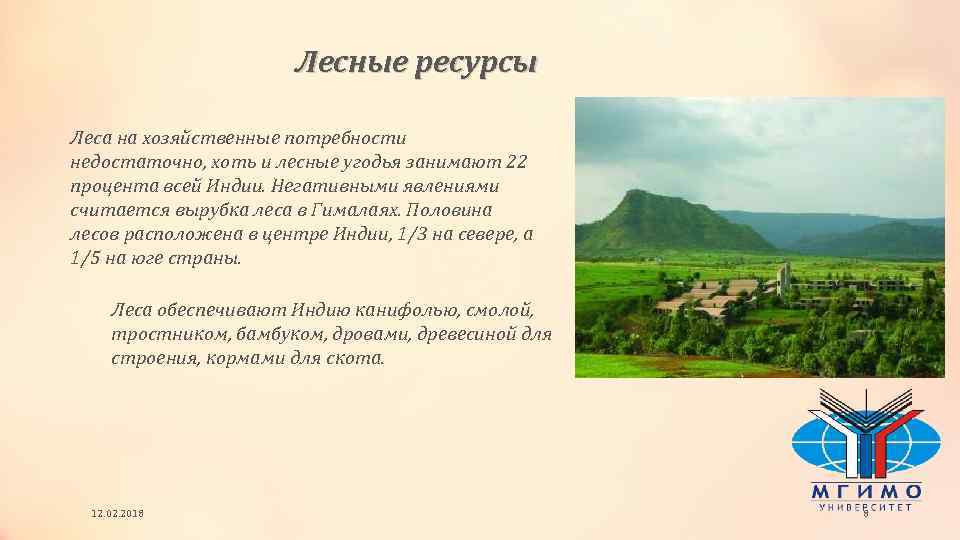 Лесные ресурсы

Леса на хозяйственные потребности недостаточно, хоть и лесные угодья занимают 22 процента всей Индии. Негативными явлениями считается вырубка леса в Гималаях. Половина лесов расположена в центре Индии, 1/3 на севере, а 1/5 на юге страны.

Леса обеспечивают Индию канифолью, смолой, тростником, бамбуком, дровами, древесиной для строения, кормами для скота.

МГИМО
УНИВЕРСИТЕТ

12.02.2018

8